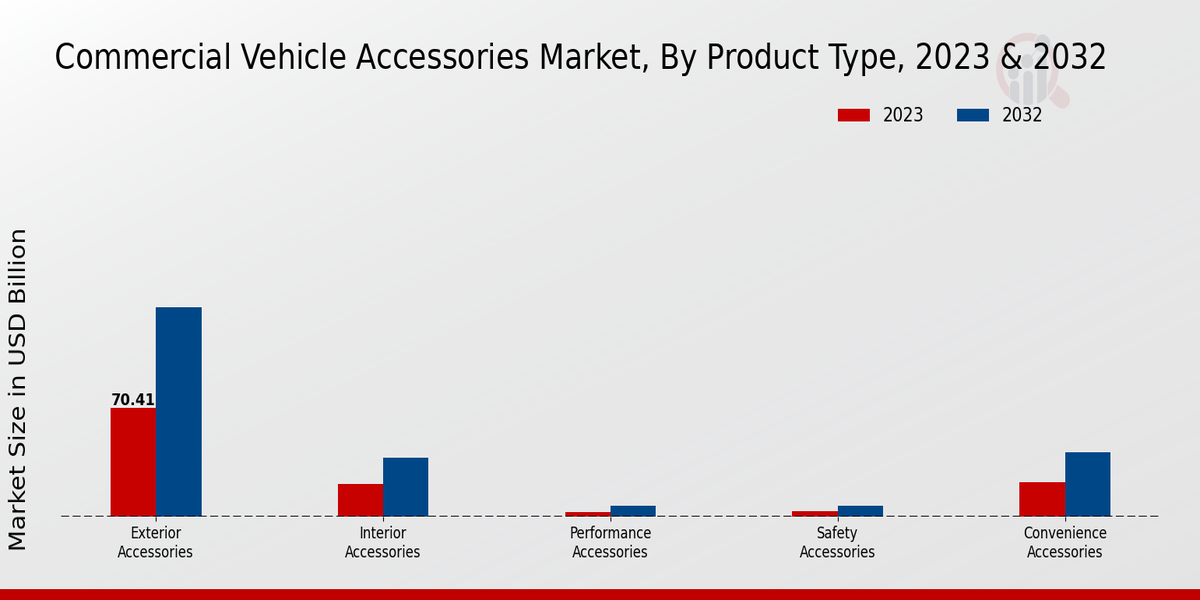 Commercial Vehicle Accessories Market, By Product Type, 2023 & 2032

2023
2032

Market Size in USD Billion

70.41

Exterior Accessories
Interior Accessories
Performance Accessories
Safety Accessories
Convenience Accessories